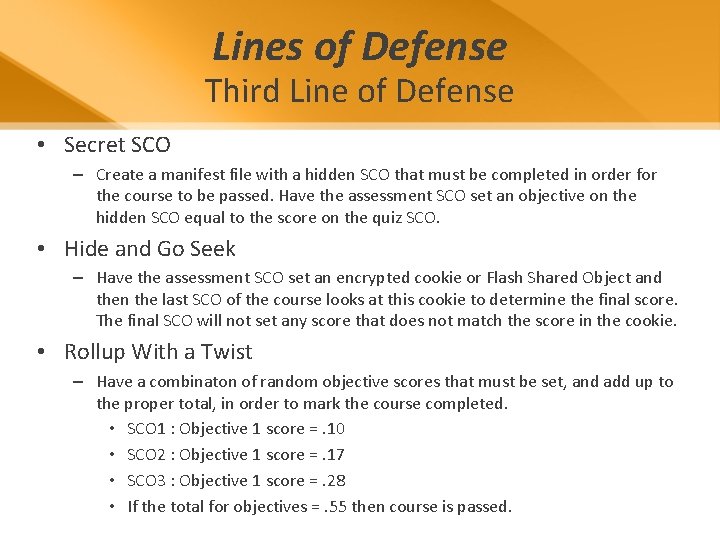 Lines of Defense
Third Line of Defense

• Secret SCO
– Create a manifest file with a hidden SCO that must be completed in order for the course to be passed. Have the assessment SCO set an objective on the hidden SCO equal to the score on the quiz SCO.

• Hide and Go Seek
– Have the assessment SCO set an encrypted cookie or Flash Shared Object and then the last SCO of the course looks at this cookie to determine the final score. The final SCO will not set any score that does not match the score in the cookie.

• Rollup With a Twist
– Have a combinaton of random objective scores that must be set, and add up to the proper total, in order to mark the course completed.
• SCO1 : Objective 1 score = .10
• SCO2 : Objective 1 score = .17
• SCO3 : Objective 1 score = .28
• If the total for objectives = .55 then course is passed.